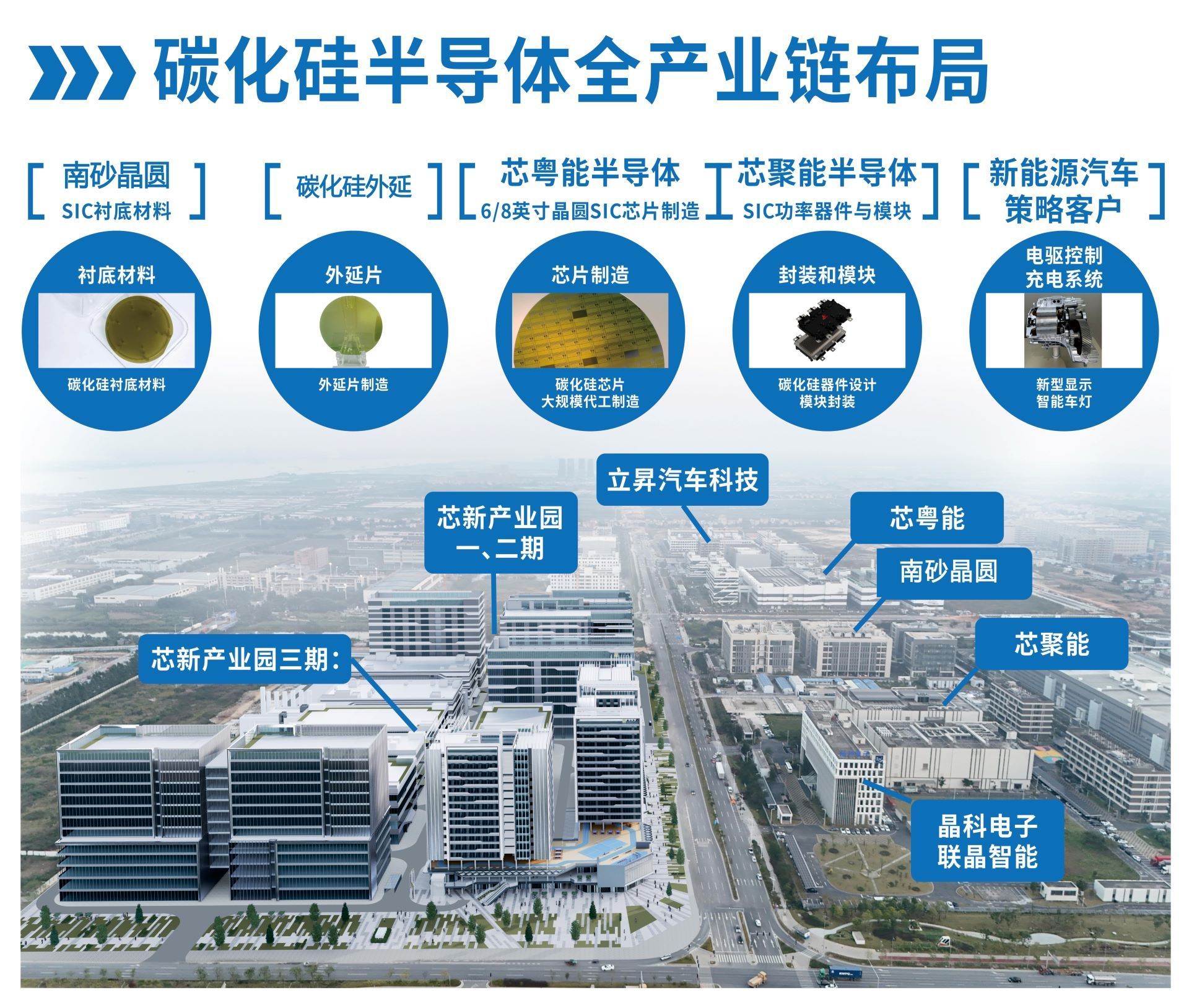 碳化硅半导体全产业链布局

南砂晶圆
SIC衬底材料

碳化硅外延

芯粤能半导体
6/8英寸晶圆SIC芯片制造

芯聚能半导体
SIC功率器件与模块

新能源汽车
策略客户

衬底材料
碳化硅衬底材料

外延片
外延片制造

芯片制造
碳化硅芯片
大规模代工制造

封装和模块
碳化硅器件设计
模块封装

电驱控制
充电系统
新型显示
智能车灯

立昇汽车科技

芯新产业园
一、二期

芯粤能

南砂晶圆

芯新产业园三期：

芯聚能

晶科电子
联晶智能